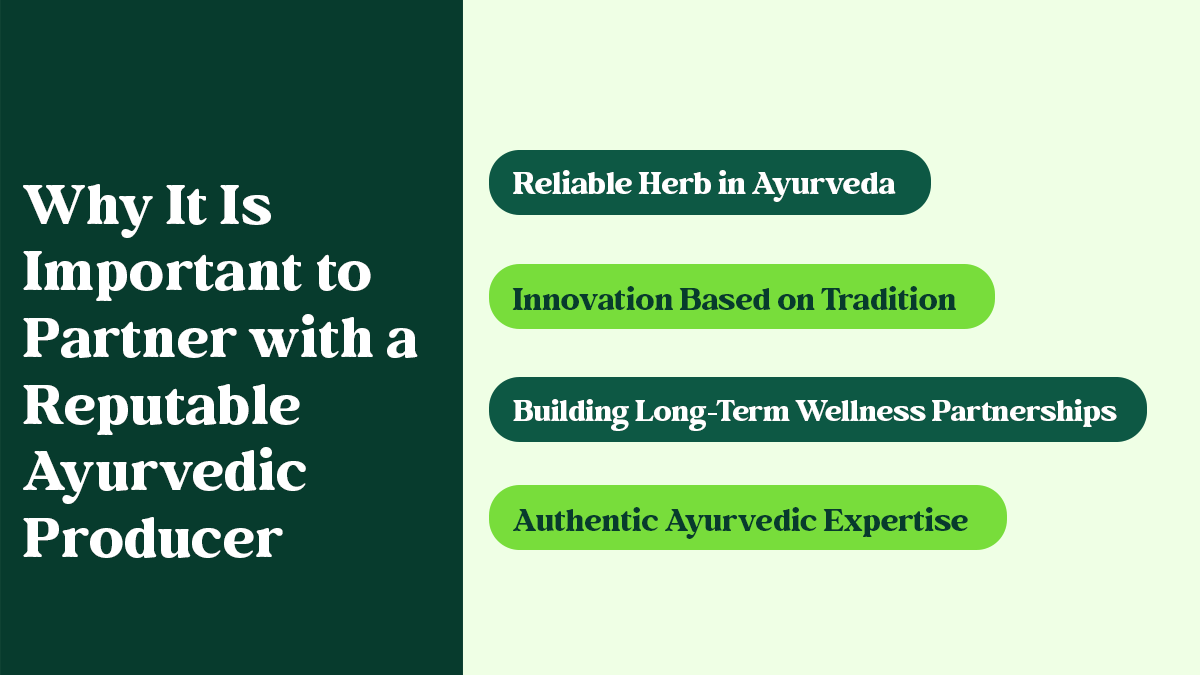 Why It Is Important to Partner with a Reputable Ayurvedic Producer

Reliable Herb in Ayurveda

Innovation Based on Tradition

Building Long-Term Wellness Partnerships

Authentic Ayurvedic Expertise